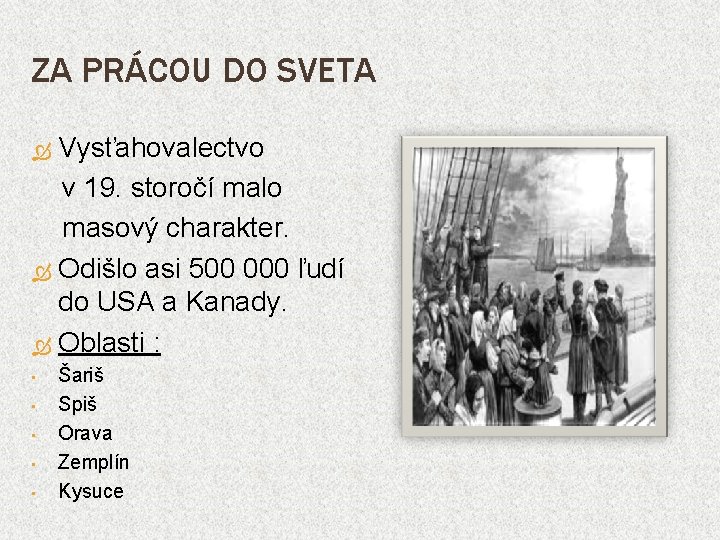 ZA PRÁCOU DO SVETA

Vysťahovalectvo v 19. storočí malo masový charakter.

Odišlo asi 500 000 ľudí do USA a Kanady.

Oblasti :

- Šariš
- Spiš
- Orava
- Zemplín
- Kysuce